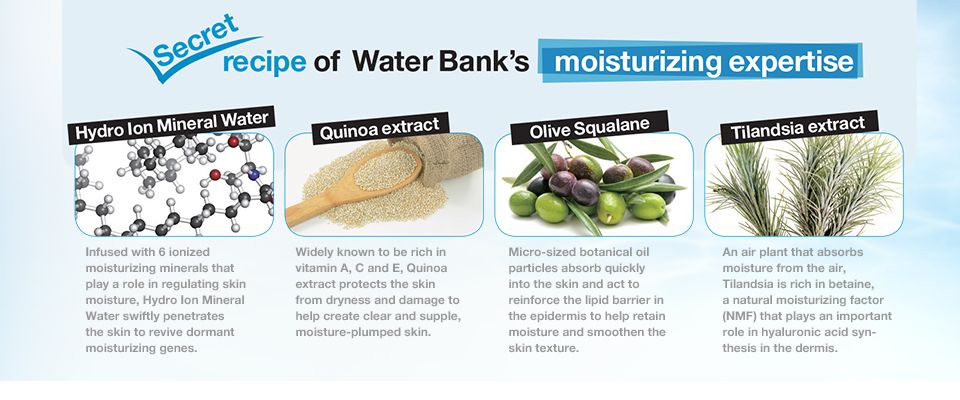 Secret recipe of Water Bank's moisturizing expertise

Hydro Ion Mineral Water

Infused with 6 ionized moisturizing minerals that play a role in regulating skin moisture, Hydro Ion Mineral Water swiftly penetrates the skin to revive dormant moisturizing genes.

Quinoa extract

Widely known to be rich in vitamin A, C and E, Quinoa extract protects the skin from dryness and damage to help create clear and supple, moisture-plumped skin.

Olive Squalane

Micro-sized botanical oil particles absorb quickly into the skin and act to reinforce the lipid barrier in the epidermis to help retain moisture and smoothen the skin texture.

Tilandsia extract

An air plant that absorbs moisture from the air, Tilandsia is rich in betaine, a natural moisturizing factor (NMF) that plays an important role in hyaluronic acid synthesis in the dermis.